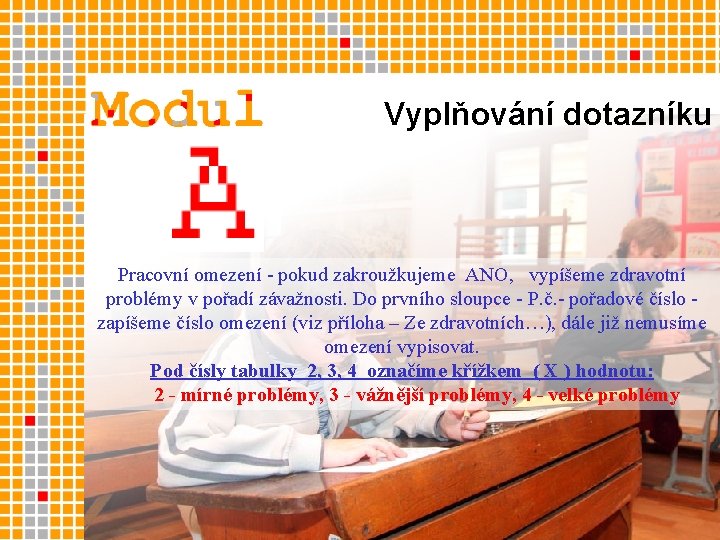 Modul

A

Vyplňování dotazníku

Pracovní omezení - pokud zakroužkujeme ANO, vypíšeme zdravotní problémy v pořadí závažnosti. Do prvního sloupce - P.č.- pořadové číslo - zapíšeme číslo omezení (viz příloha – Ze zdravotních…), dále již nemusíme omezení vypisovat.

Pod čísly tabulky 2, 3, 4 označíme křížkem ( X ) hodnotu:

2 - mírné problémy, 3 - vážnější problémy, 4 - velké problémy